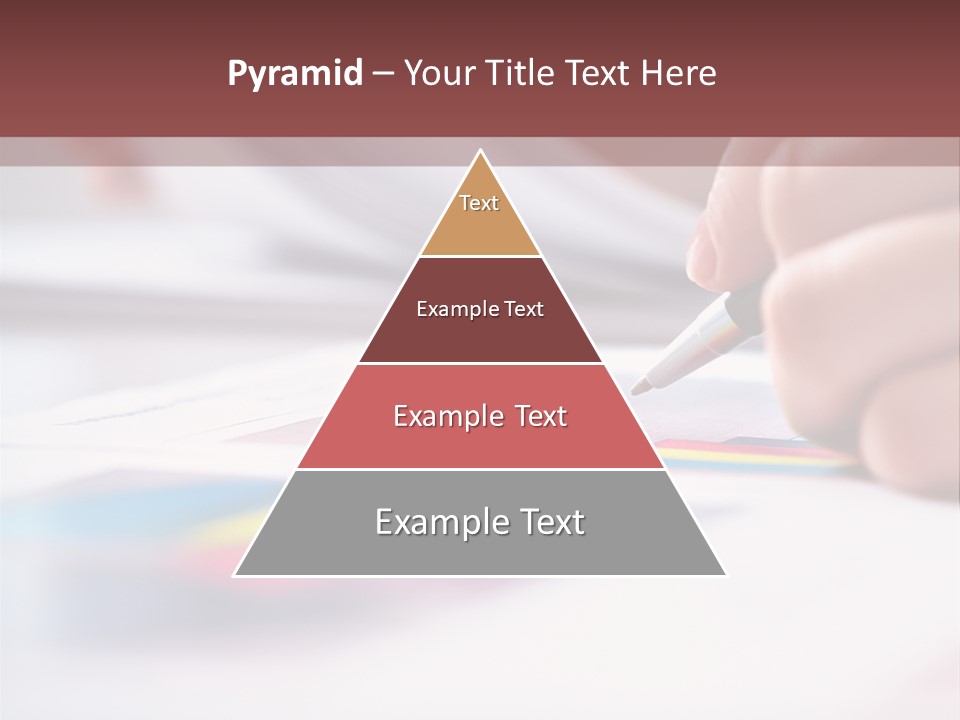 Pyramid – Your Title Text Here

Text

Example Text

Example Text

Example Text